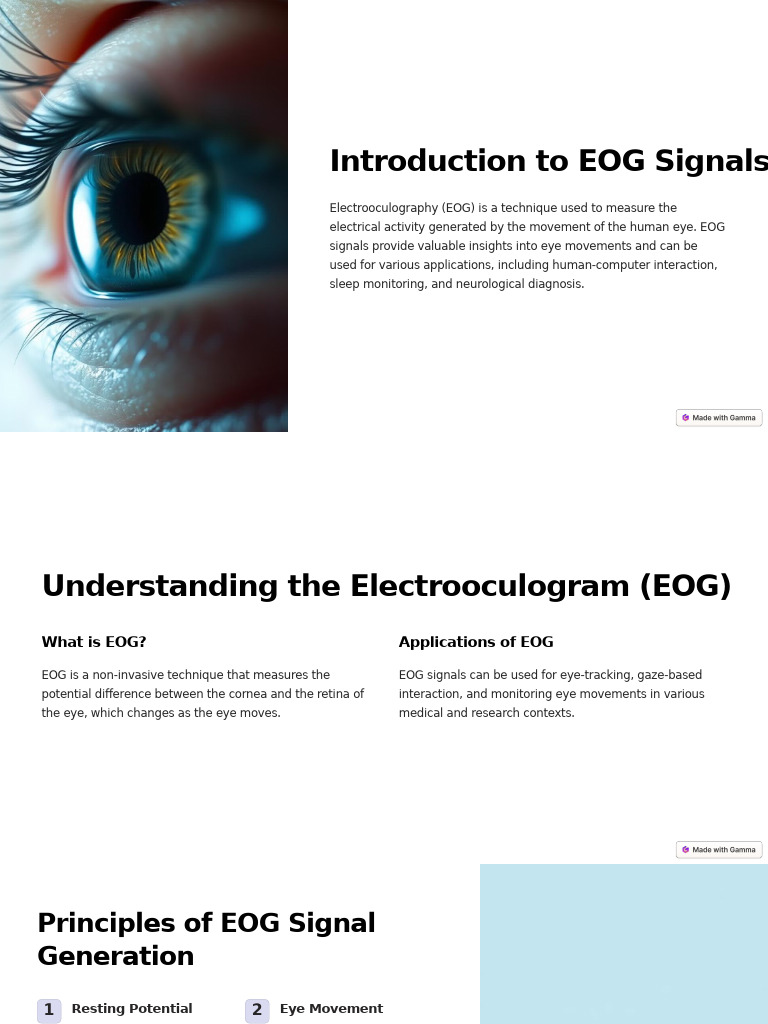 Introduction to EOG Signals

Electrooculography (EOG) is a technique used to measure the electrical activity generated by the movement of the human eye. EOG signals provide valuable insights into eye movements and can be used for various applications, including human-computer interaction, sleep monitoring, and neurological diagnosis.

Made with Gamma

Understanding the Electrooculogram (EOG)

What is EOG?

EOG is a non-invasive technique that measures the potential difference between the cornea and the retina of the eye, which changes as the eye moves.

Applications of EOG

EOG signals can be used for eye-tracking, gaze-based interaction, and monitoring eye movements in various medical and research contexts.

Made with Gamma

Principles of EOG Signal Generation

1 Resting Potential

2 Eye Movement